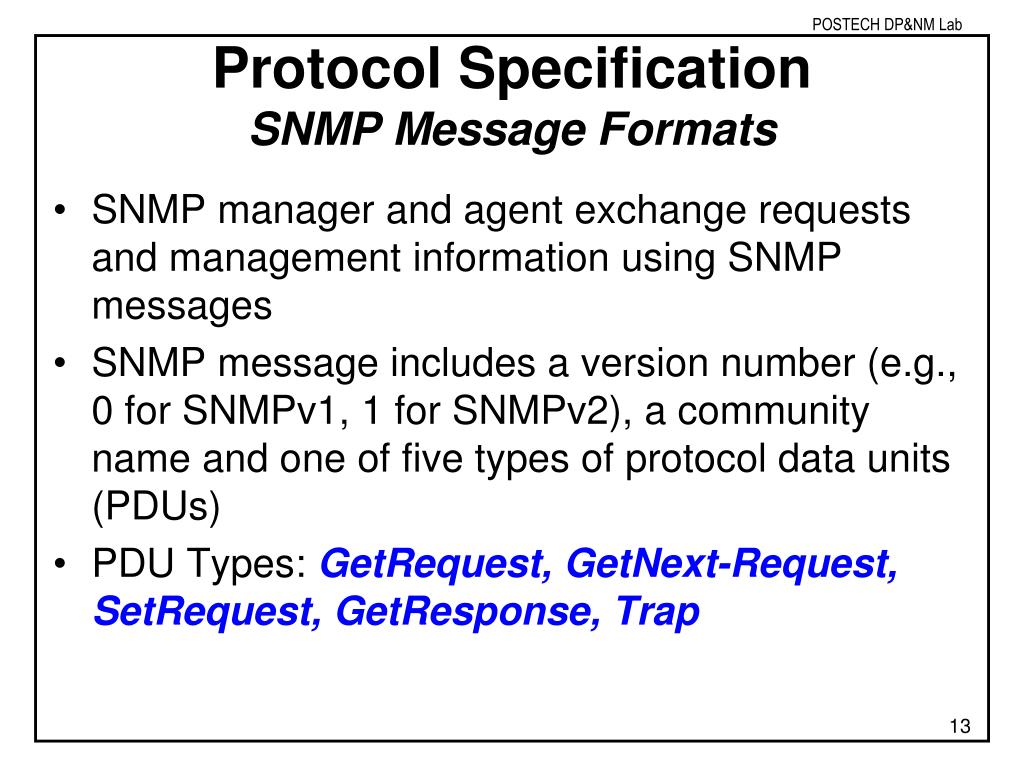 POSTECH DP&NM Lab

Protocol Specification
SNMP Message Formats

• SNMP manager and agent exchange requests and management information using SNMP messages
• SNMP message includes a version number (e.g., 0 for SNMPv1, 1 for SNMPv2), a community name and one of five types of protocol data units (PDUs)
• PDU Types: GetRequest, GetNext-Request, SetRequest, GetResponse, Trap

13